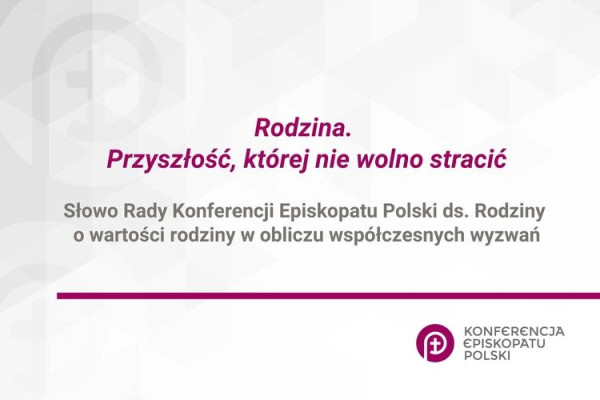 Rodzina.
Przyszłość, której nie wolno stracić

Słowo Rady Konferencji Episkopatu Polski ds. Rodziny o wartości rodziny w obliczu współczesnych wyzwań

KONFERENCJA
EPISKOPATU
POLSKI